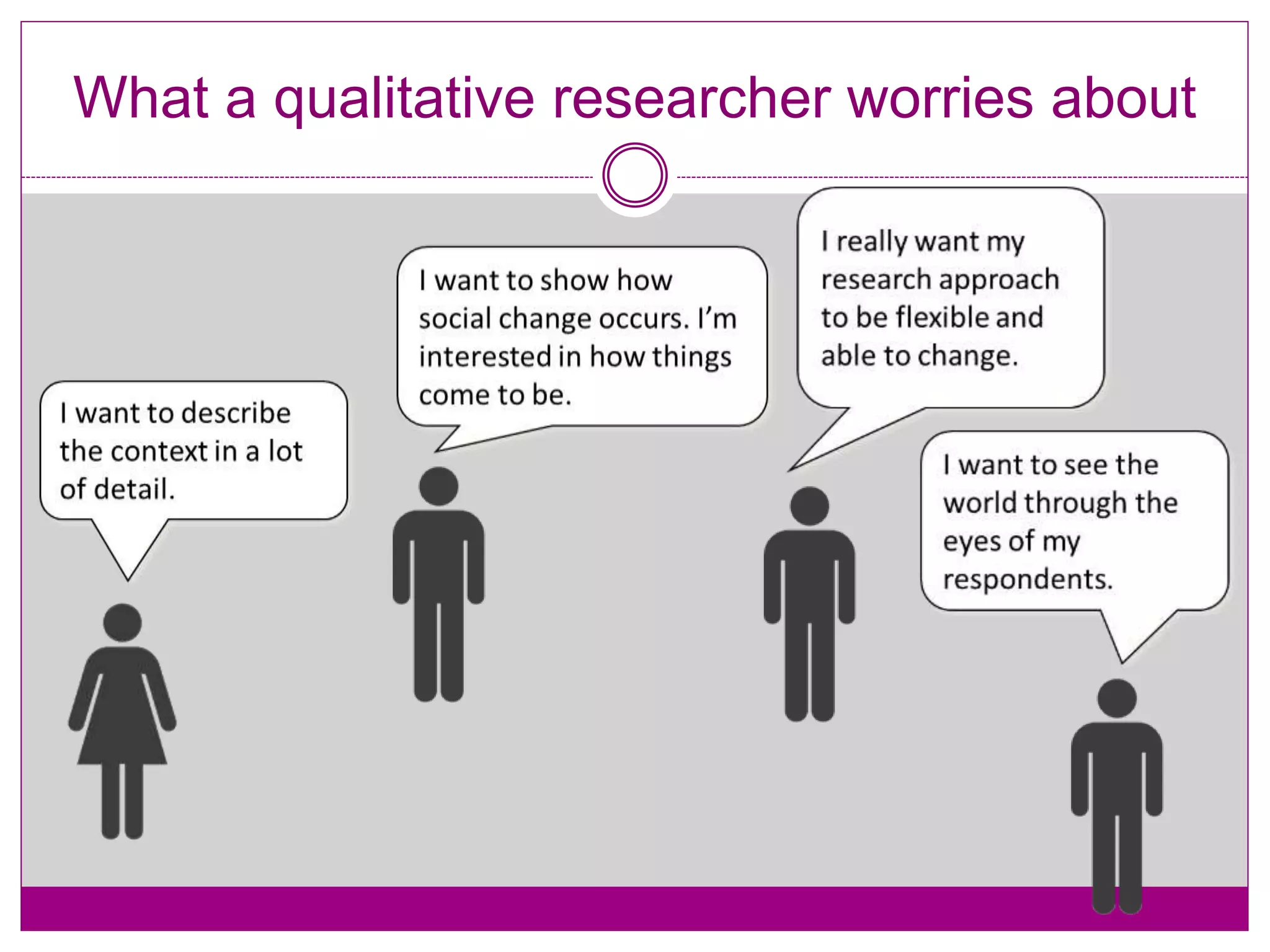 What a qualitative researcher worries about

I want to describe the context in a lot of detail.

I want to show how social change occurs. I'm interested in how things come to be.

I really want my research approach to be flexible and able to change.

I want to see the world through the eyes of my respondents.